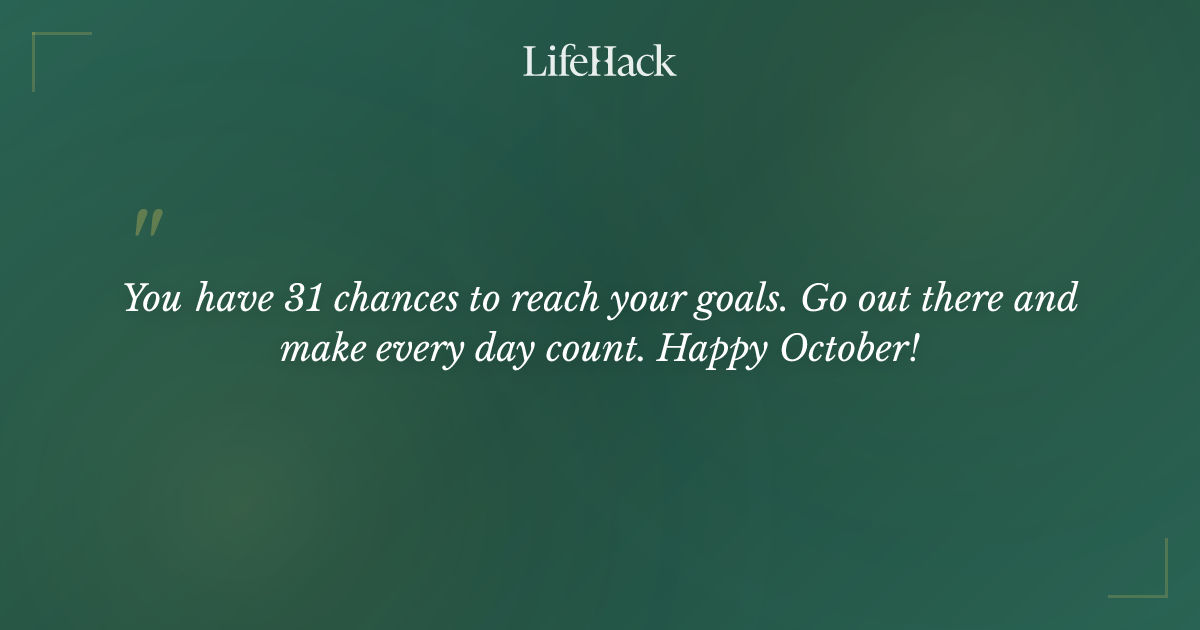 LifeHack

"

You have 31 chances to reach your goals. Go out there and make every day count. Happy October!